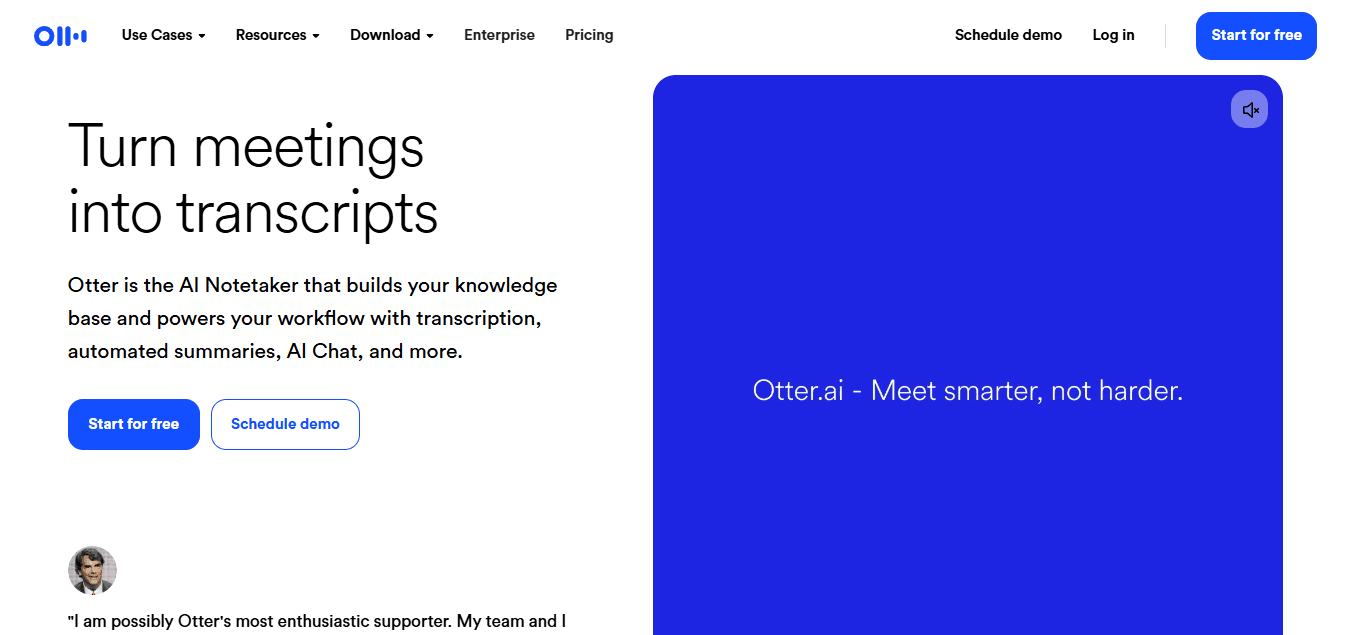 Use Cases
Resources
Download
Enterprise
Pricing
Schedule demo
Log in
Start for free

Turn meetings into transcripts

Otter is the AI Notetaker that builds your knowledge base and powers your workflow with transcription, automated summaries, AI Chat, and more.

Start for free
Schedule demo

Otter.ai - Meet smarter, not harder.

"I am possibly Otter's most enthusiastic supporter. My team and I